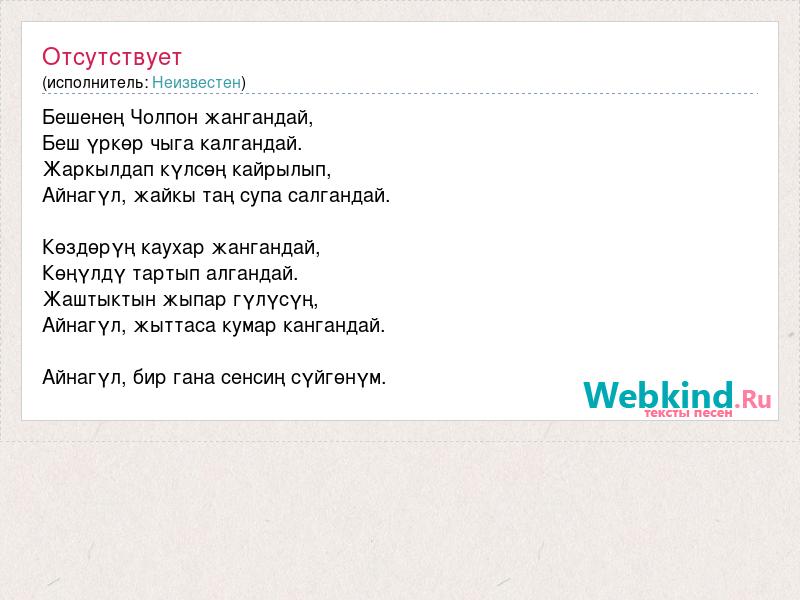 Отсутствует
(исполнитель: Неизвестен)

Бешенең Чолпон жангандай,
Беш үркөр чыга калгандай.
Жаркылдап күлсөң кайрылып,
Айнагүл, жайкы таң супа салгандай.

Көздөрүң каухар жангандай,
Көңүлдү тартып алгандай.
Жаштыктын жыпар гүлүсүң,
Айнагүл, жыттаса кумар кангандай.

Айнагүл, бир гана сенсиң сүйгөнүм.

Webkind.Ru
тексты песен